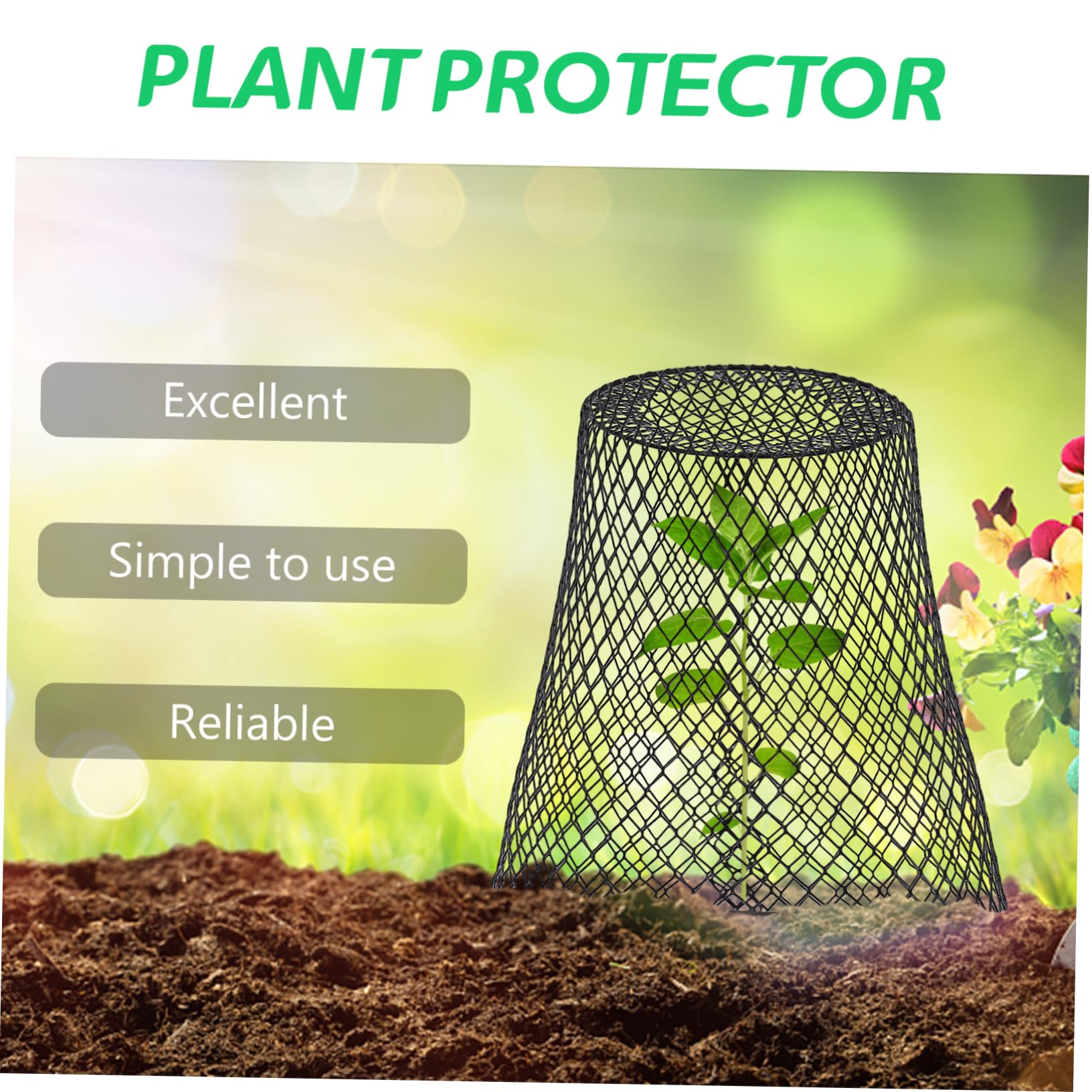 PLANT PROTECTOR

Excellent

Simple to use

Reliable